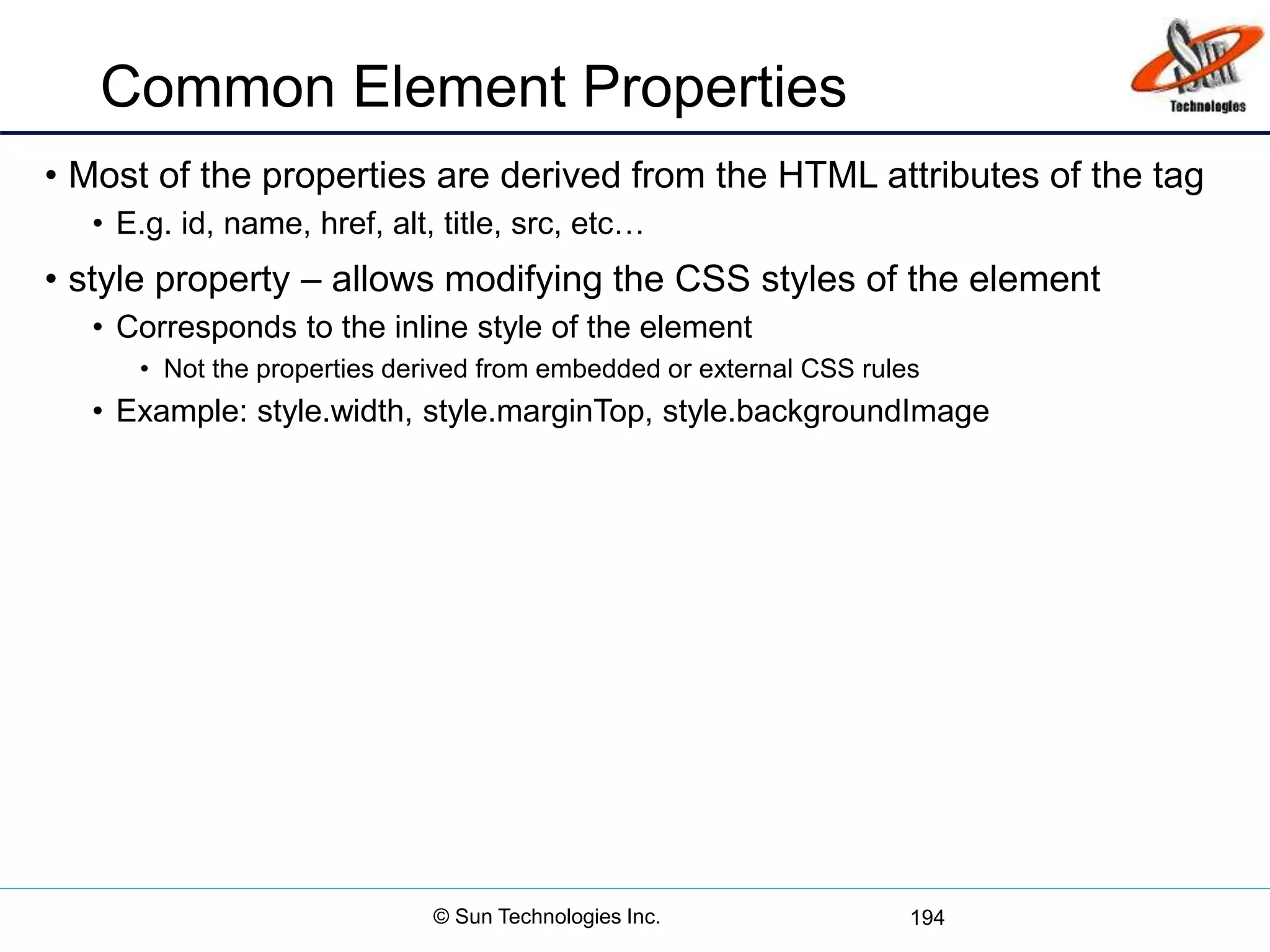 Common Element Properties

Sun Technologies

• Most of the properties are derived from the HTML attributes of the tag
• E.g. id, name, href, alt, title, src, etc…
• style property – allows modifying the CSS styles of the element
• Corresponds to the inline style of the element
• Not the properties derived from embedded or external CSS rules
• Example: style.width, style.marginTop, style.backgroundImage

© Sun Technologies Inc.

194